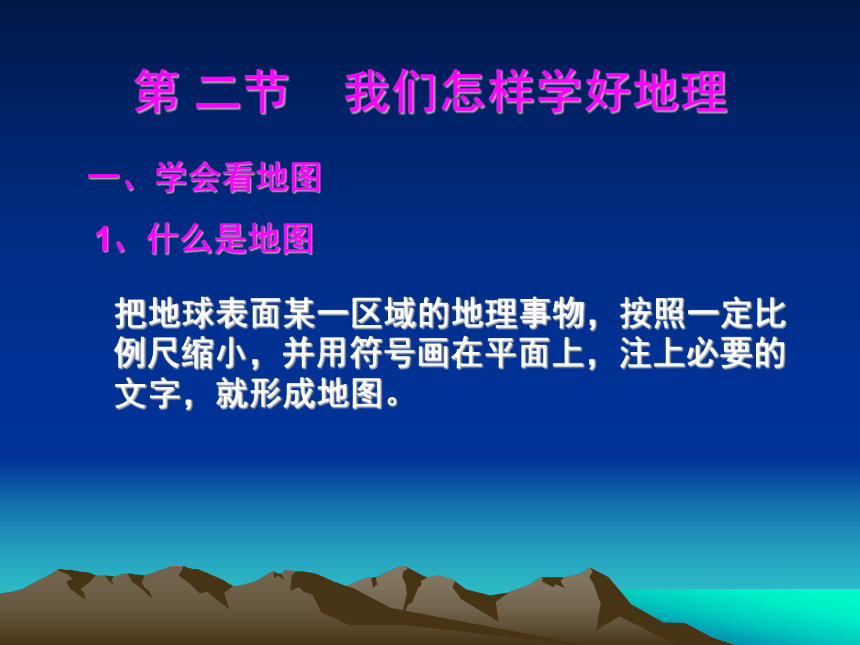 第 二节　我们怎样学好地理

一、学会看地图

1、什么是地图

把地球表面某一区域的地理事物，按照一定比例尺缩小，并用符号画在平面上，注上必要的文字，就形成地图。